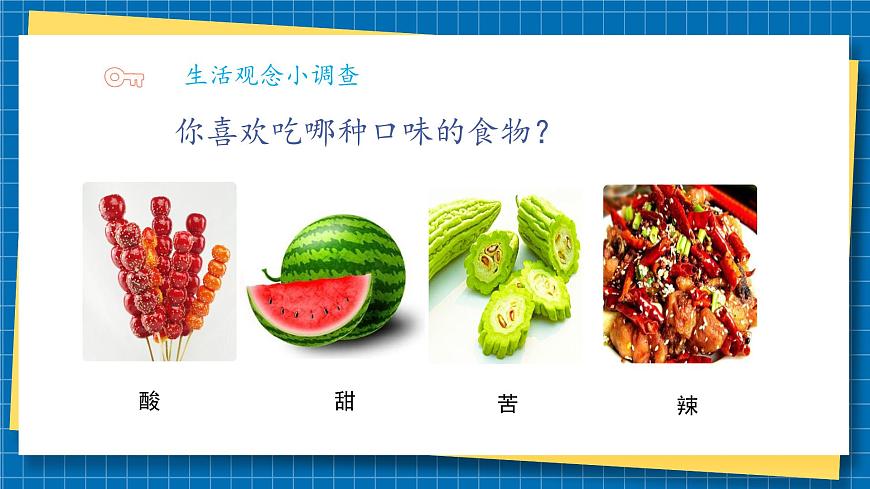 生活观念小调查

你喜欢吃哪种口味的食物？

酸

甜

苦

辣